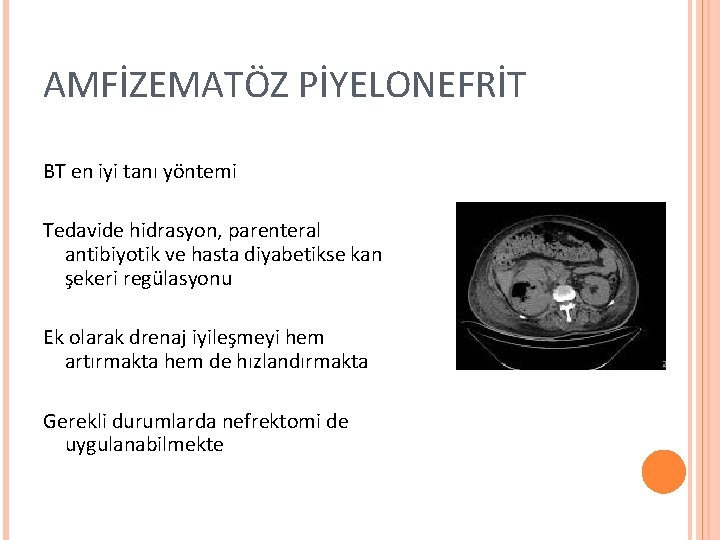 AMFİZEMATÖZ PİYELONEFRİT

BT en iyi tanı yöntemi

Tedavide hidrasyon, parenteral antibiyotik ve hasta diyabetikse kan şekeri regülasyonu

Ek olarak drenaj iyileşmeyi hem artırmakta hem de hızlandırmakta

Gerekli durumlarda nefrektomi de uygulanabilmekte